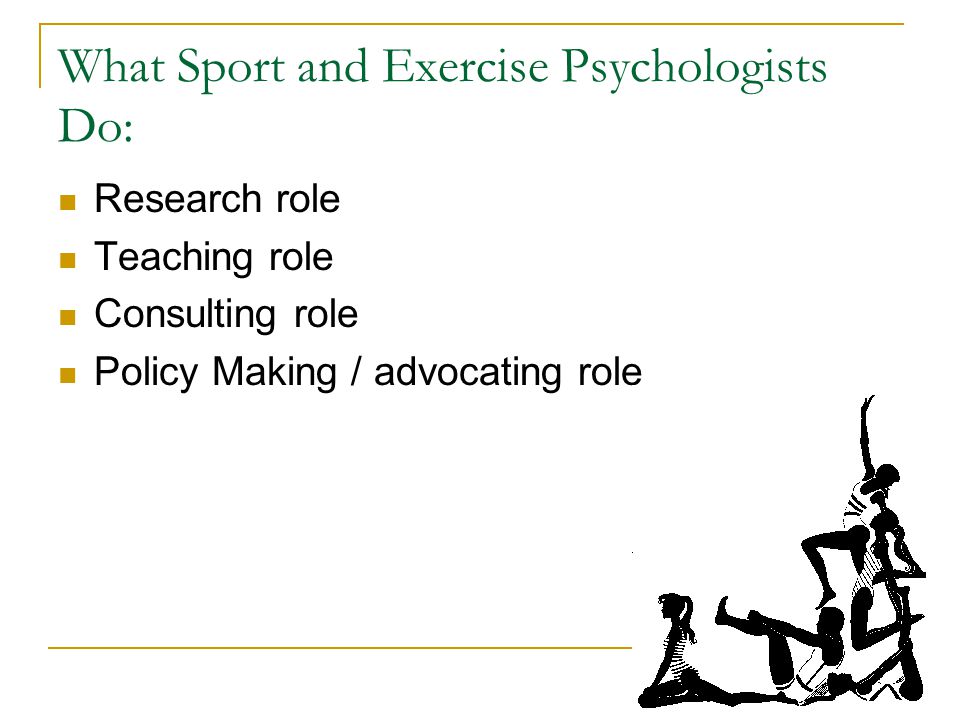 What Sport and Exercise Psychologists Do:

- Research role
- Teaching role
- Consulting role
- Policy Making / advocating role